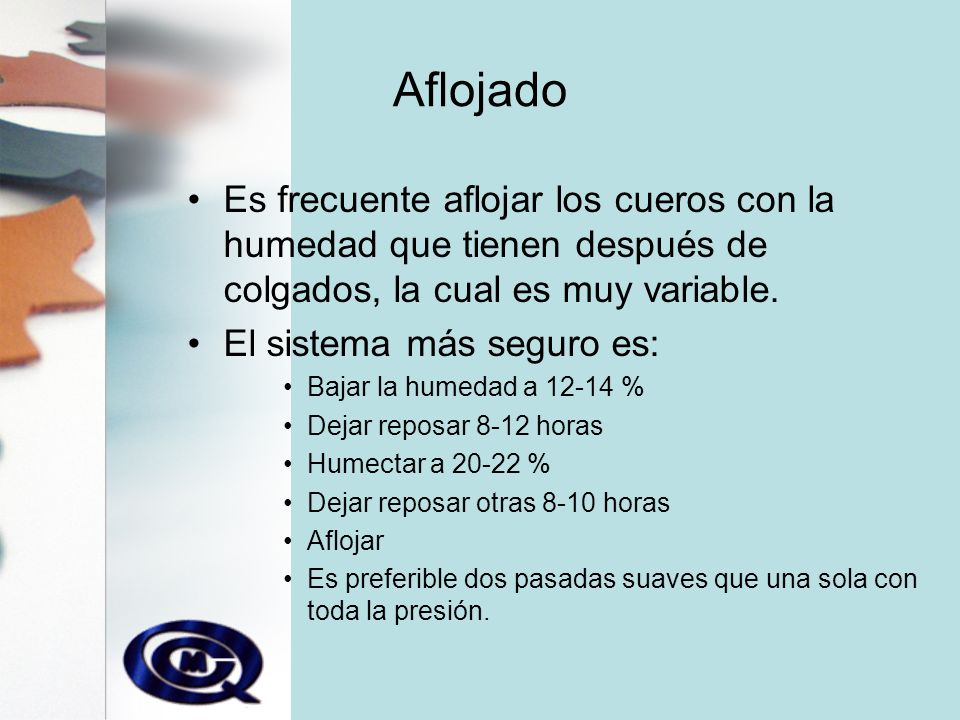 Aflojado

• Es frecuente aflojar los cueros con la humedad que tienen después de colgados, la cual es muy variable.

• El sistema más seguro es:
  • Bajar la humedad a 12-14 %
  • Dejar reposar 8-12 horas
  • Humectar a 20-22 %
  • Dejar reposar otras 8-10 horas
  • Aflojar
  • Es preferible dos pasadas suaves que una sola con toda la presión.

MJ